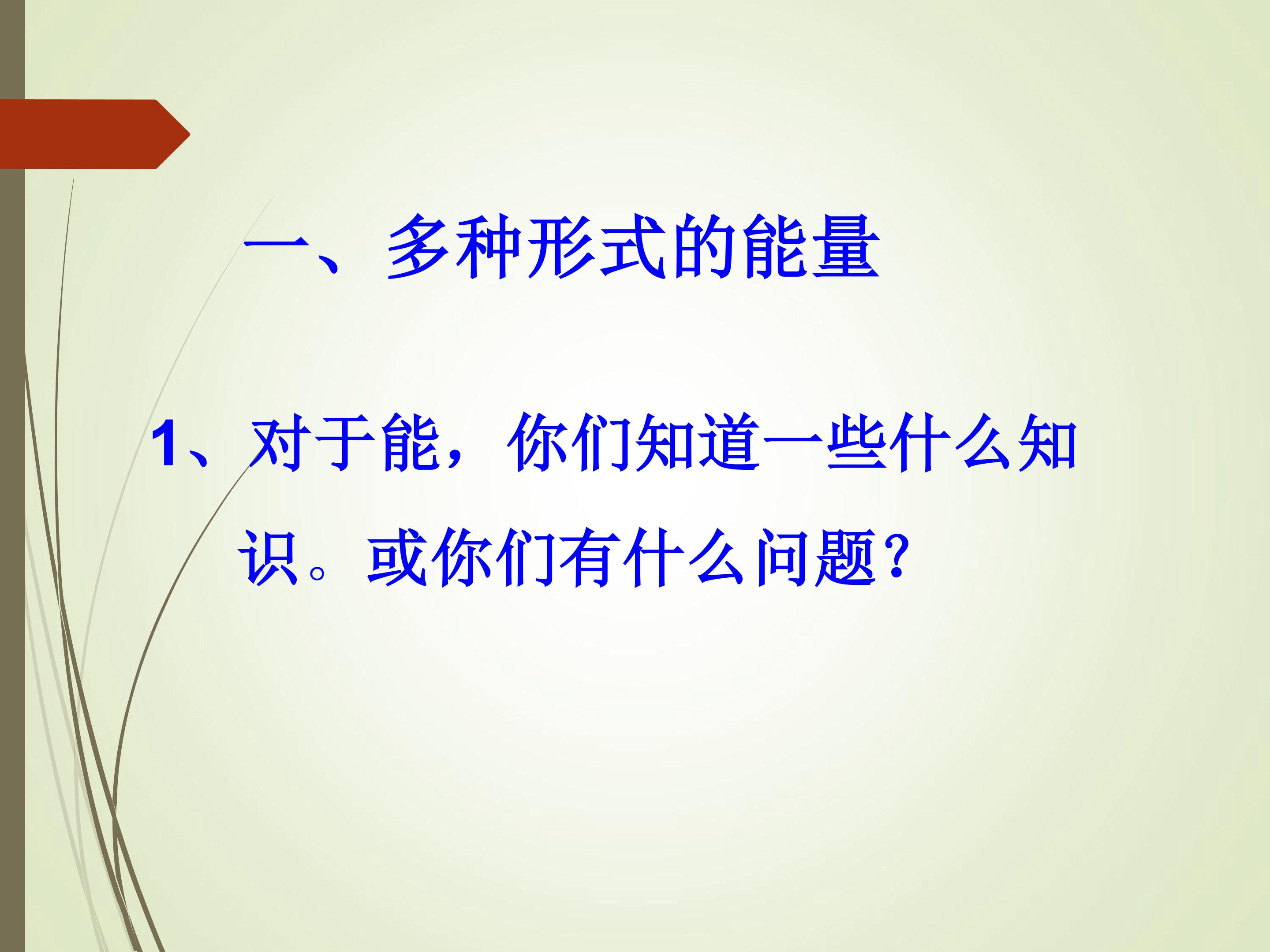 一、多种形式的能量

1、对于能，你们知道一些什么知识。或你们有什么问题？